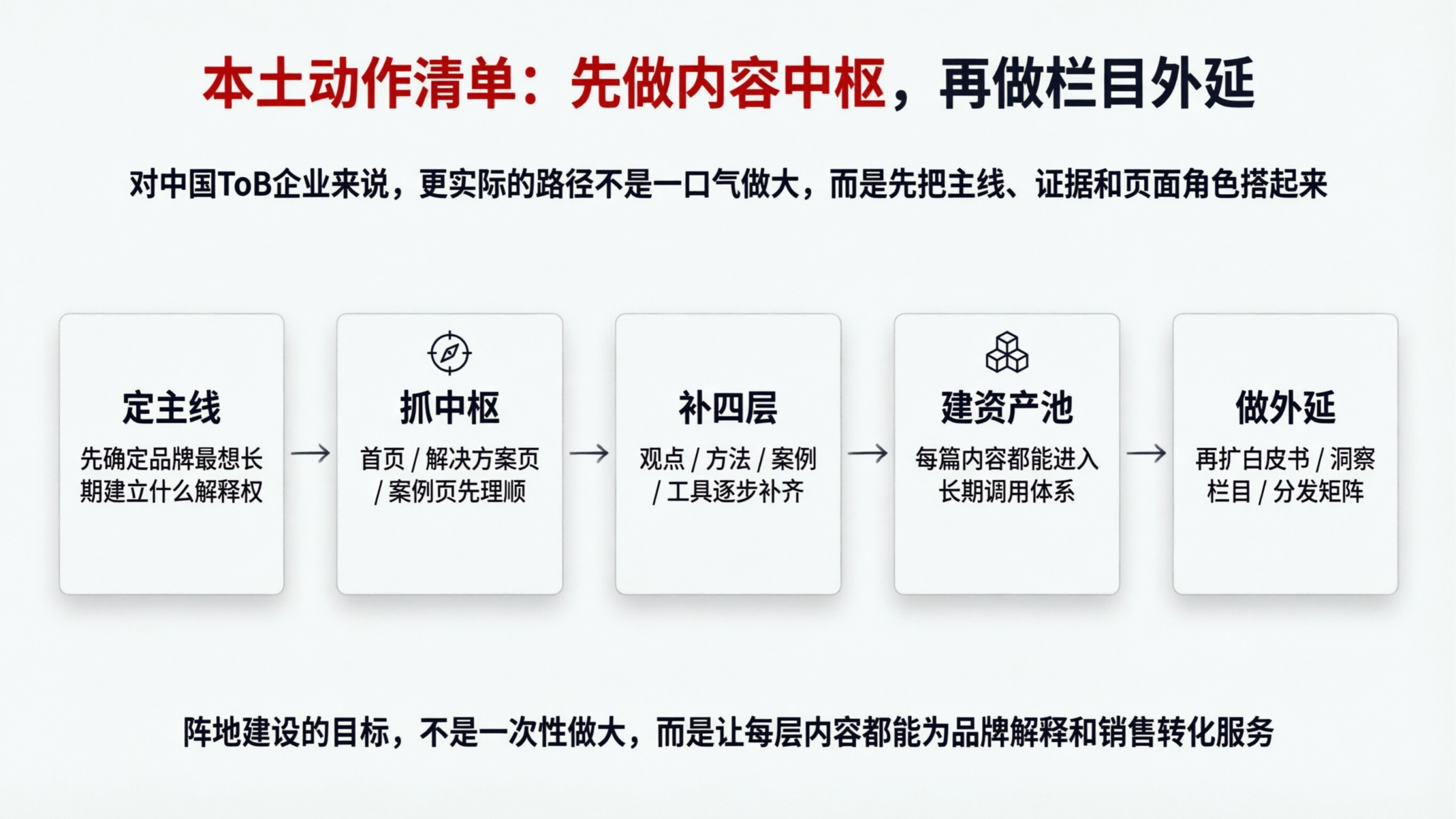 本土动作清单：先做内容中枢，再做栏目外延

对中国ToB企业来说，更实际的路径不是一口气做大，而是先把主线、证据和页面角色搭起来

定主线
先确定品牌最想长期建立什么解释权

→

抓中枢
首页 / 解决方案页 / 案例页先理顺

→

补四层
观点 / 方法 / 案例 / 工具逐步补齐

→

建资产池
每篇内容都能进入长期调用体系

→

做外延
再扩白皮书 / 洞察栏目 / 分发矩阵

阵地建设的目标，不是一次性做大，而是让每层内容都能为品牌解释和销售转化服务